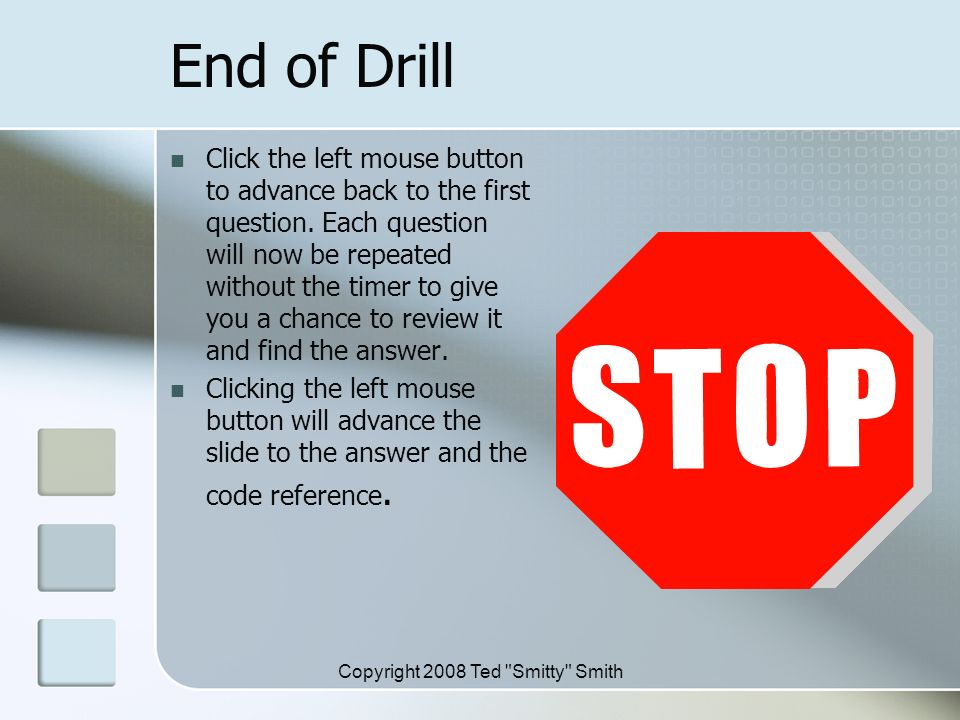 End of Drill

- Click the left mouse button to advance back to the first question. Each question will now be repeated without the timer to give you a chance to review it and find the answer.
- Clicking the left mouse button will advance the slide to the answer and the code reference.

STOP

Copyright 2008 Ted "Smitty" Smith